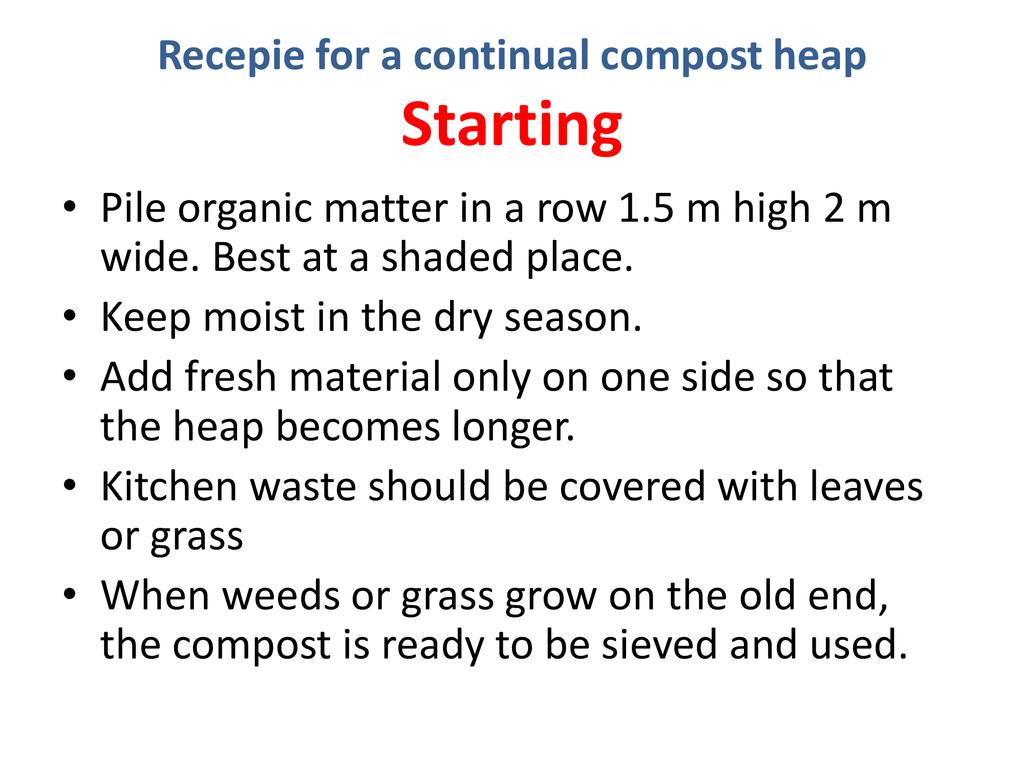 Recepie for a continual compost heap
Starting

• Pile organic matter in a row 1.5 m high 2 m wide. Best at a shaded place.
• Keep moist in the dry season.
• Add fresh material only on one side so that the heap becomes longer.
• Kitchen waste should be covered with leaves or grass
• When weeds or grass grow on the old end, the compost is ready to be sieved and used.